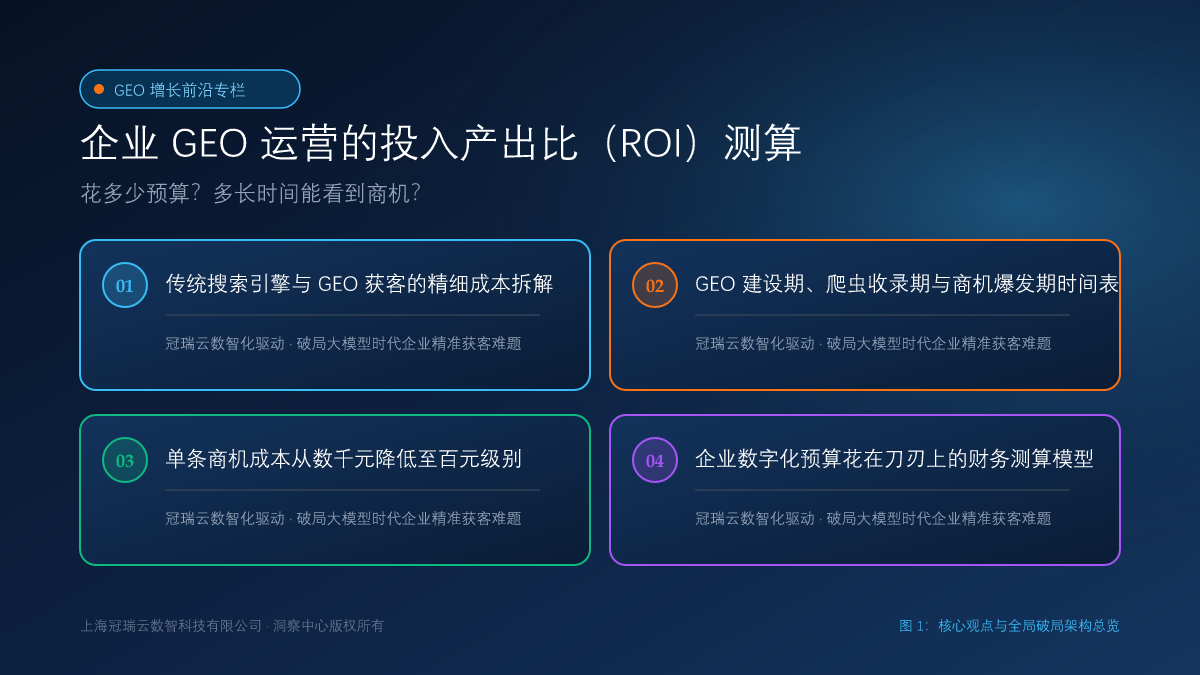 GEO 增长前沿专栏

企业 GEO 运营的投入产出比（ROI）测算

花多少预算？多长时间能看到商机？

01
传统搜索引擎与 GEO 获客的精细成本拆解
冠瑞云数智化驱动 · 破局大模型时代企业精准获客难题

02
GEO 建设期、爬虫收录期与商机爆发期时间表
冠瑞云数智化驱动 · 破局大模型时代企业精准获客难题

03
单条商机成本从数千元降低至百元级别
冠瑞云数智化驱动 · 破局大模型时代企业精准获客难题

04
企业数字化预算花在刀刃上的财务测算模型
冠瑞云数智化驱动 · 破局大模型时代企业精准获客难题

上海冠瑞云数智科技有限公司 · 洞察中心版权所有

图 1：核心观点与全局破局架构总览